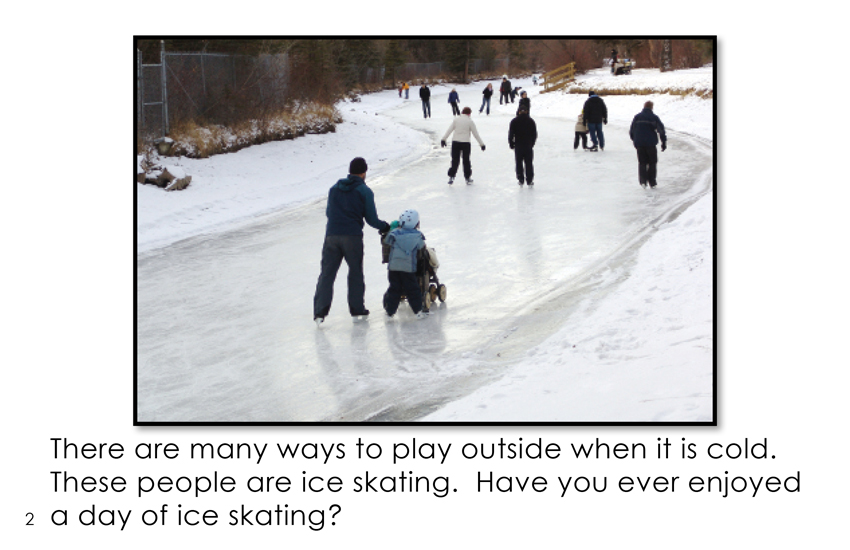 There are many ways to play outside when it is cold. These people are ice skating.  Have you ever enjoyed a day of ice skating?

2